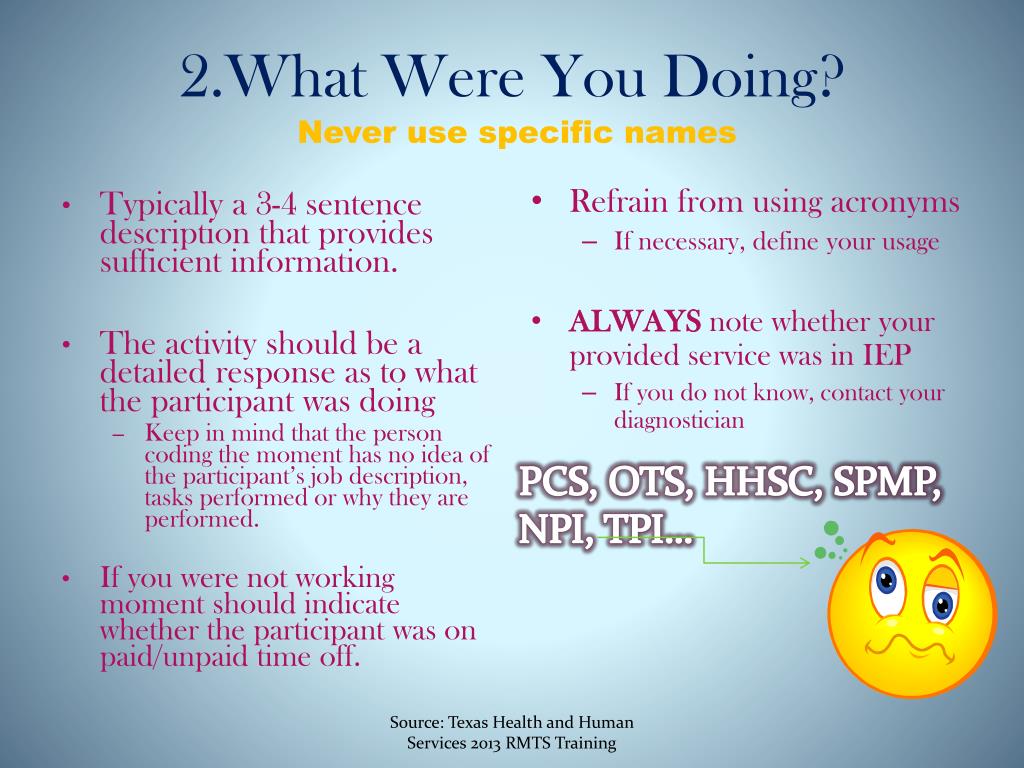 2.What Were You Doing?
Never use specific names

• Typically a 3-4 sentence description that provides sufficient information.

• The activity should be a detailed response as to what the participant was doing
– Keep in mind that the person coding the moment has no idea of the participant's job description, tasks performed or why they are performed.

• If you were not working moment should indicate whether the participant was on paid/unpaid time off.

• Refrain from using acronyms
– If necessary, define your usage

• ALWAYS note whether your provided service was in IEP
– If you do not know, contact your diagnostician

PCS, OTS, HHSC, SPMP, NPI, TPI...

Source: Texas Health and Human Services 2013 RMTS Training